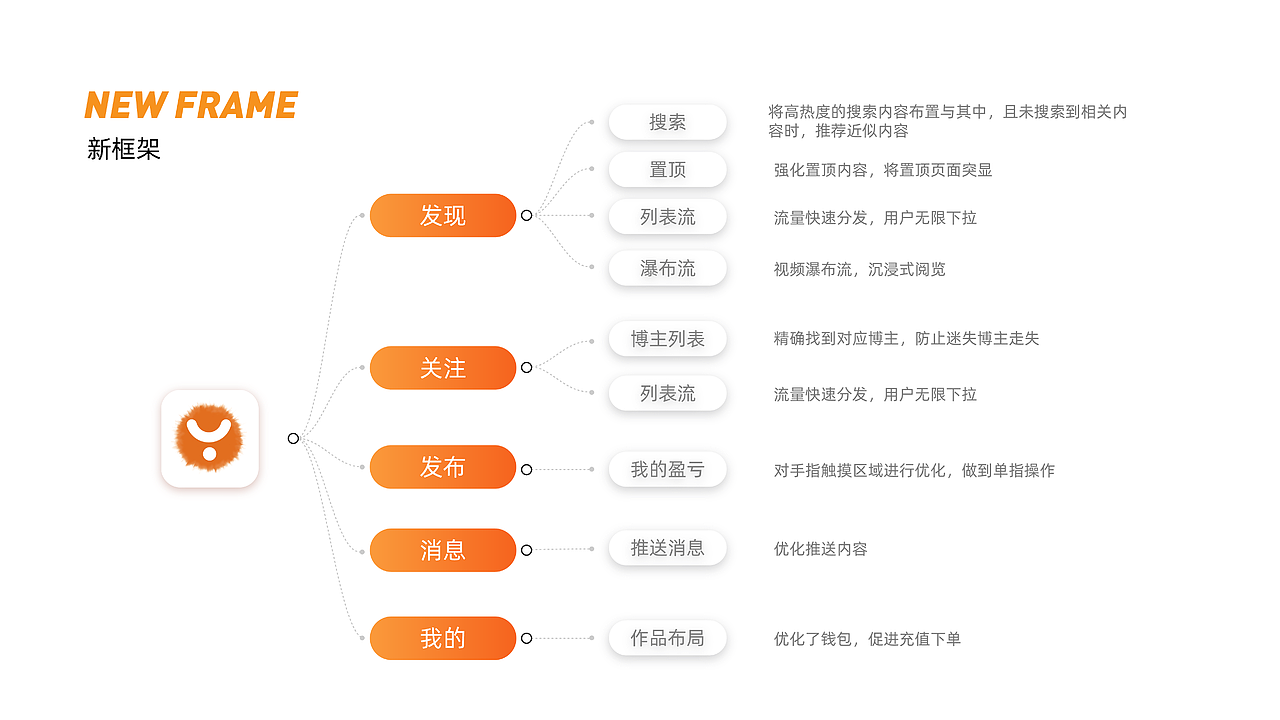 NEW FRAME
新框架

发现
搜索
将高热度的搜索内容布置与其中，且未搜索到相关内容时，推荐近似内容
置顶
强化置顶内容，将置顶页面突显
列表流
流量快速分发，用户无限下拉
瀑布流
视频瀑布流，沉浸式阅览

关注
博主列表
精确找到对应博主，防止迷失博主走失
列表流
流量快速分发，用户无限下拉

发布
我的盈亏
对手指触摸区域进行优化，做到单指操作

消息
推送消息
优化推送内容

我的
作品布局
优化了钱包，促进充值下单